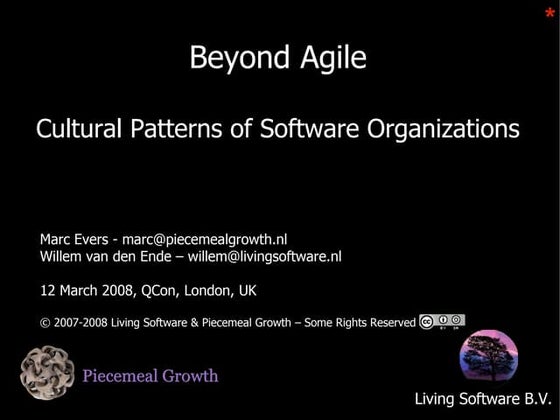 *

Beyond Agile

Cultural Patterns of Software Organizations

Marc Evers - marc@piecemealgrowth.nl
Willem van den Ende – willem@livingsoftware.nl

12 March 2008, QCon, London, UK

© 2007-2008 Living Software & Piecemeal Growth – Some Rights Reserved

Piecemeal Growth

Living Software B.V.